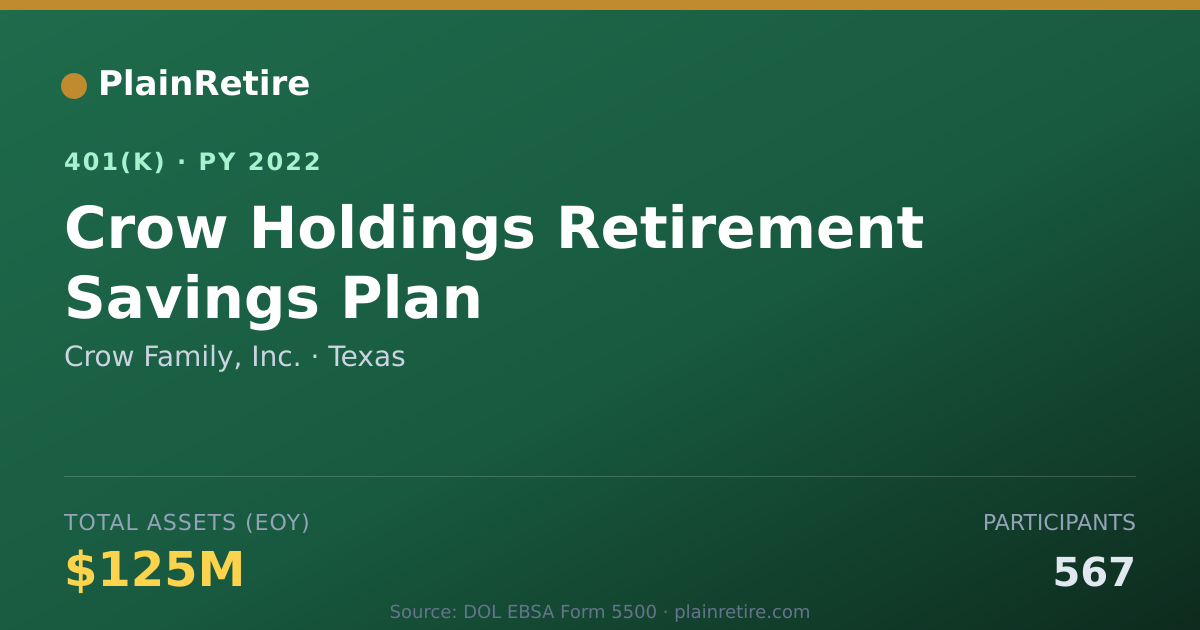 PlainRetire

401(K) · PY 2022

Crow Holdings Retirement Savings Plan

Crow Family, Inc. · Texas

TOTAL ASSETS (EOY)

$125M

PARTICIPANTS

567

Source: DOL EBSA Form 5500 · plainretire.com